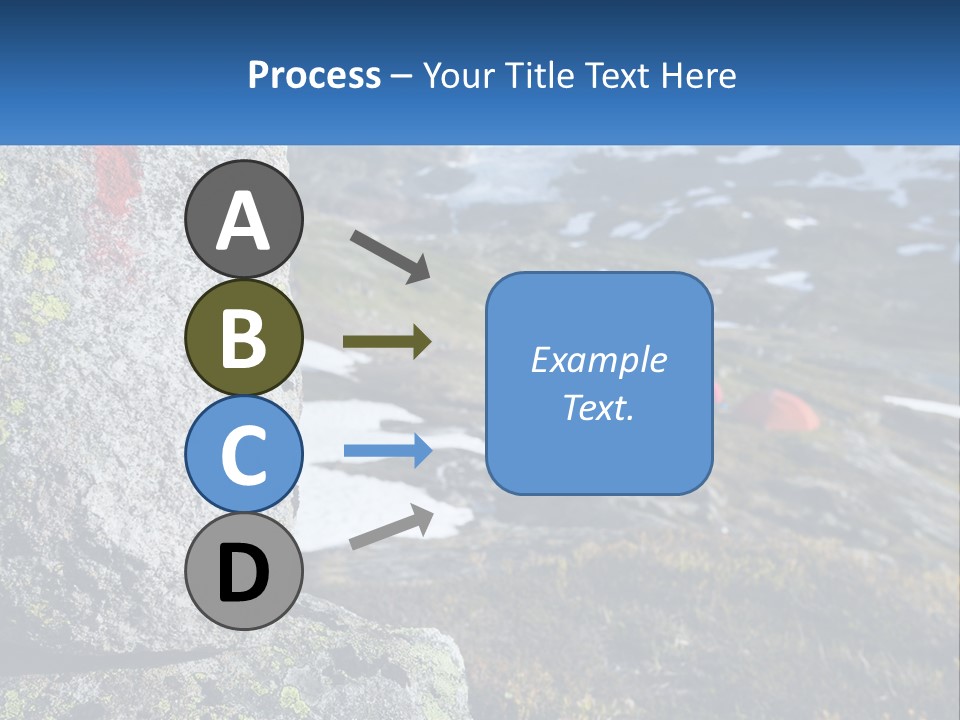 Process – Your Title Text Here

A

B

C

D

Example Text.